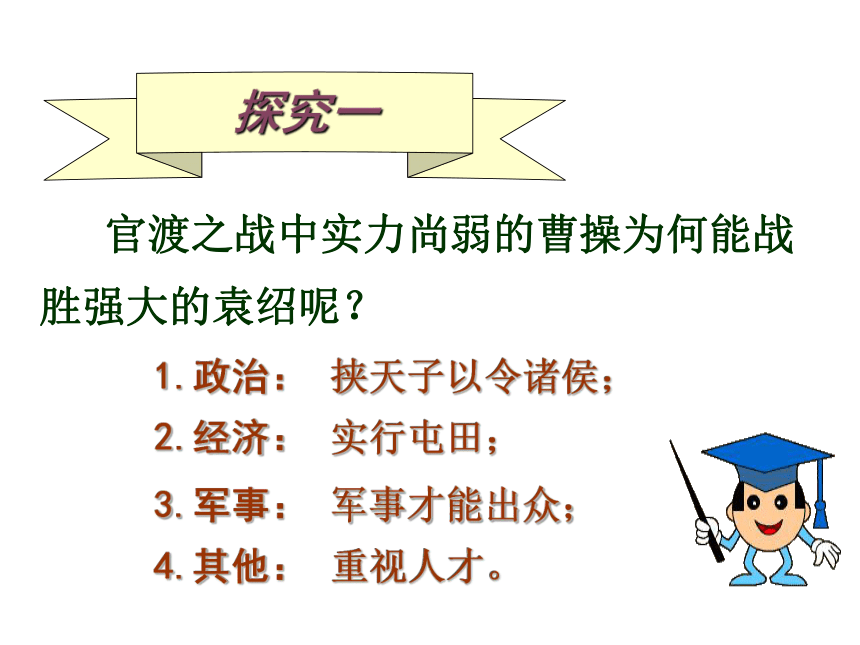 探究一

官渡之战中实力尚弱的曹操为何能战胜强大的袁绍呢？

1. 政治： 挟天子以令诸侯；

2. 经济： 实行屯田；

3. 军事： 军事才能出众；

4. 其他： 重视人才。